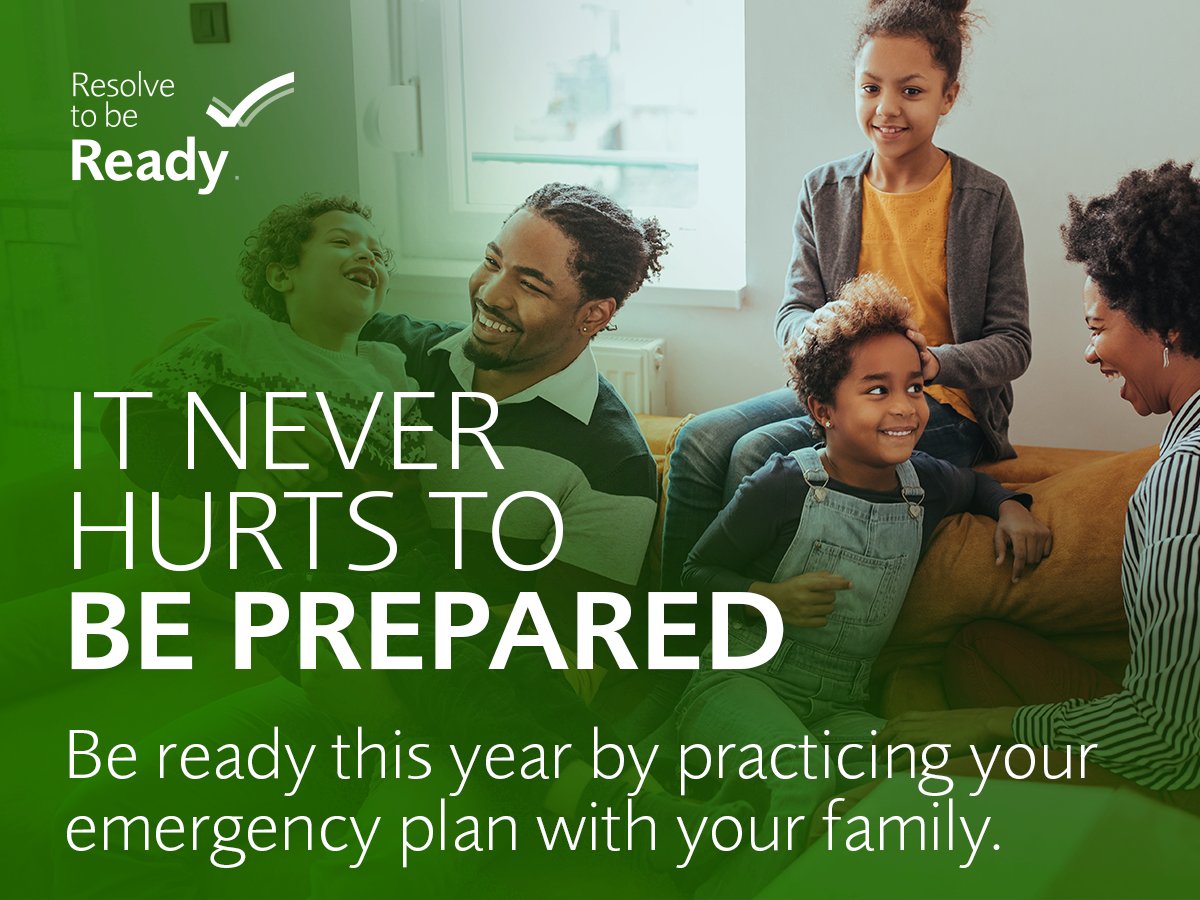 Resolve to be Ready.

IT NEVER HURTS TO BE PREPARED

Be ready this year by practicing your emergency plan with your family.